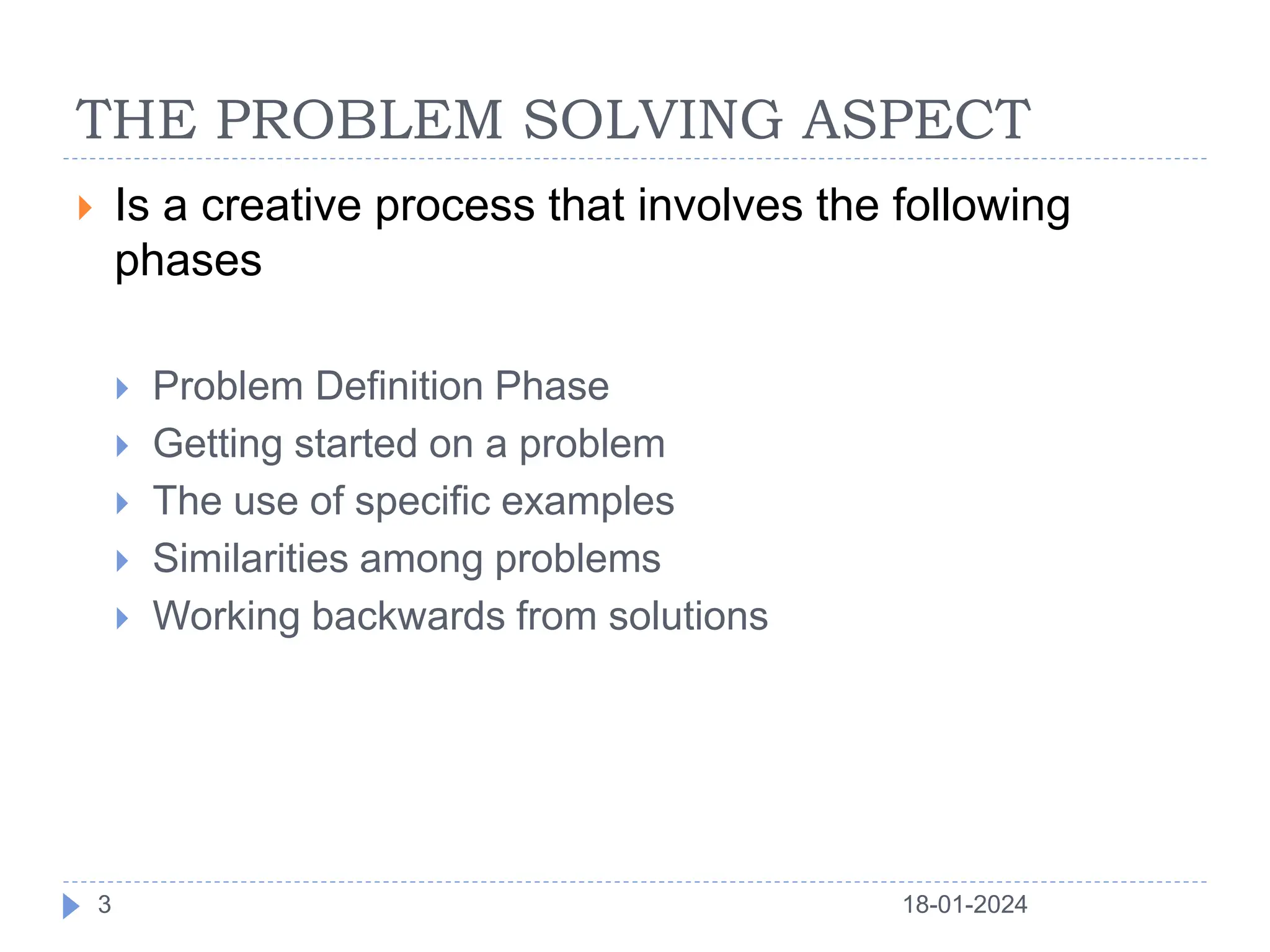 THE PROBLEM SOLVING ASPECT

Is a creative process that involves the following phases

Problem Definition Phase
Getting started on a problem
The use of specific examples
Similarities among problems
Working backwards from solutions

3

18-01-2024